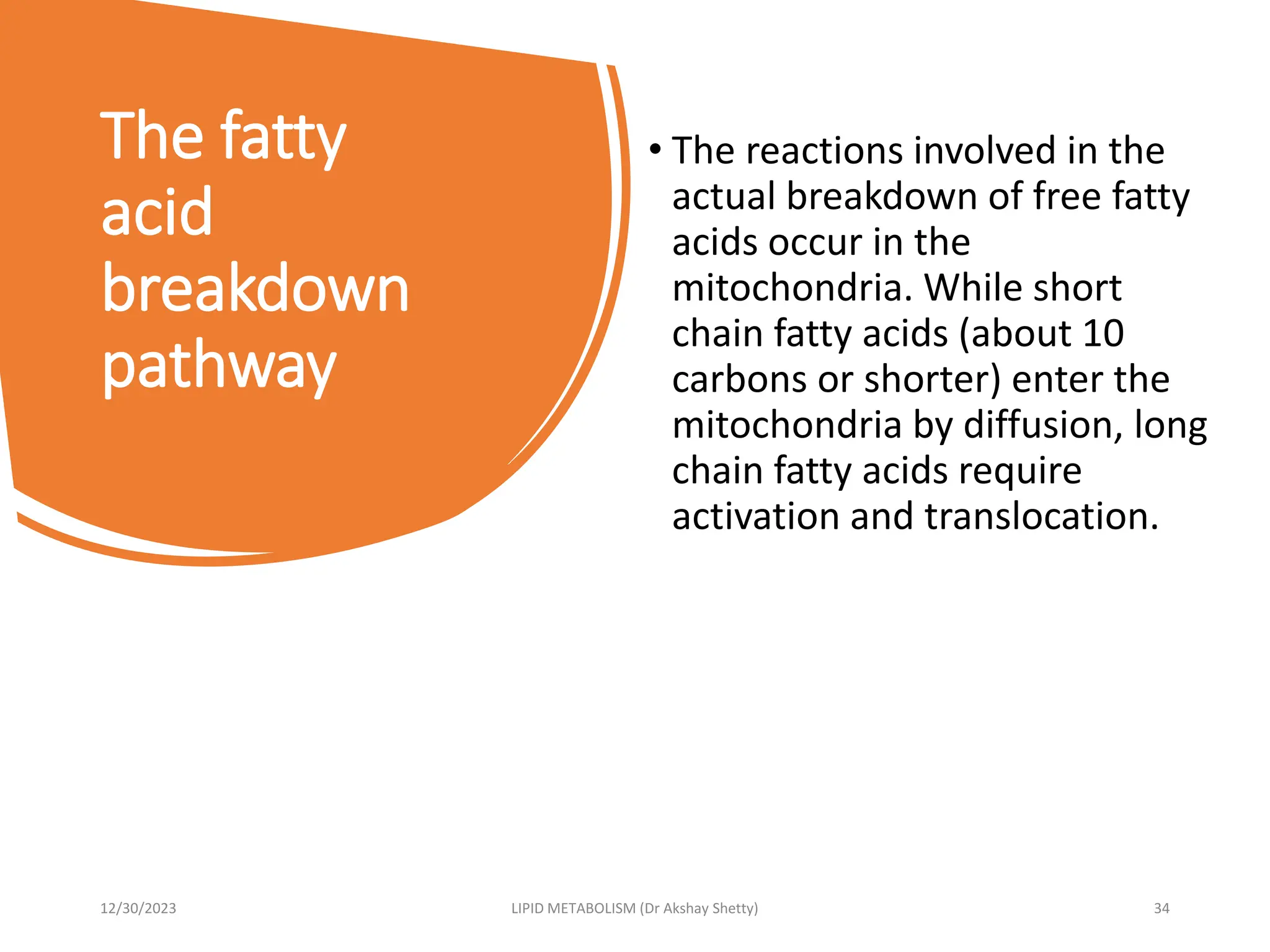 The fatty acid breakdown pathway

• The reactions involved in the actual breakdown of free fatty acids occur in the mitochondria. While short chain fatty acids (about 10 carbons or shorter) enter the mitochondria by diffusion, long chain fatty acids require activation and translocation.

12/30/2023

LIPID METABOLISM (Dr Akshay Shetty)

34